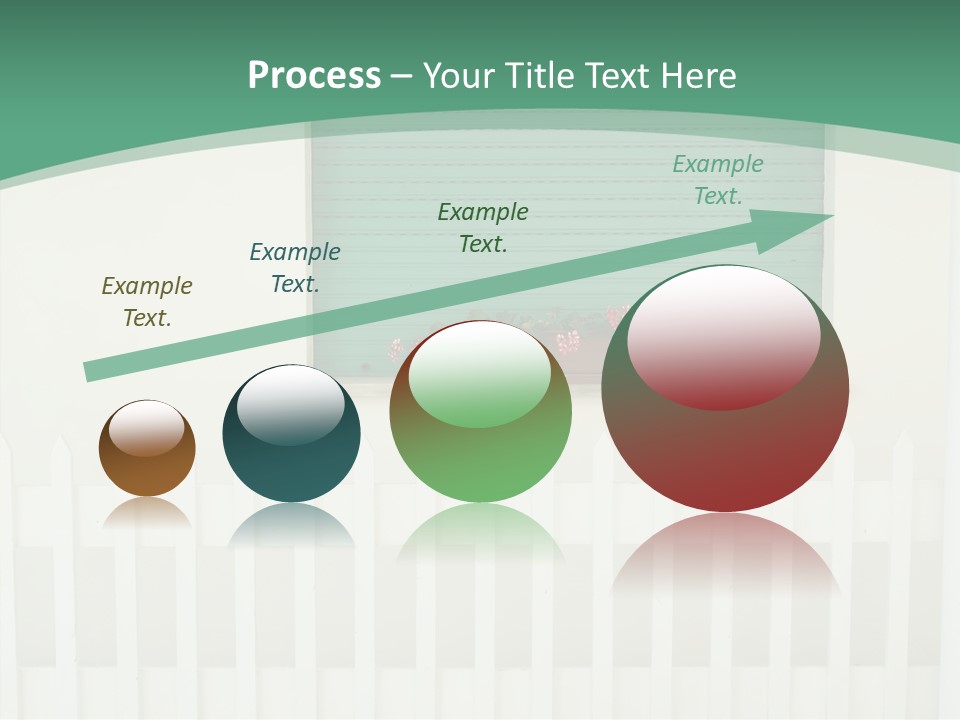 Process – Your Title Text Here

Example Text.

Example Text.

Example Text.

Example Text.